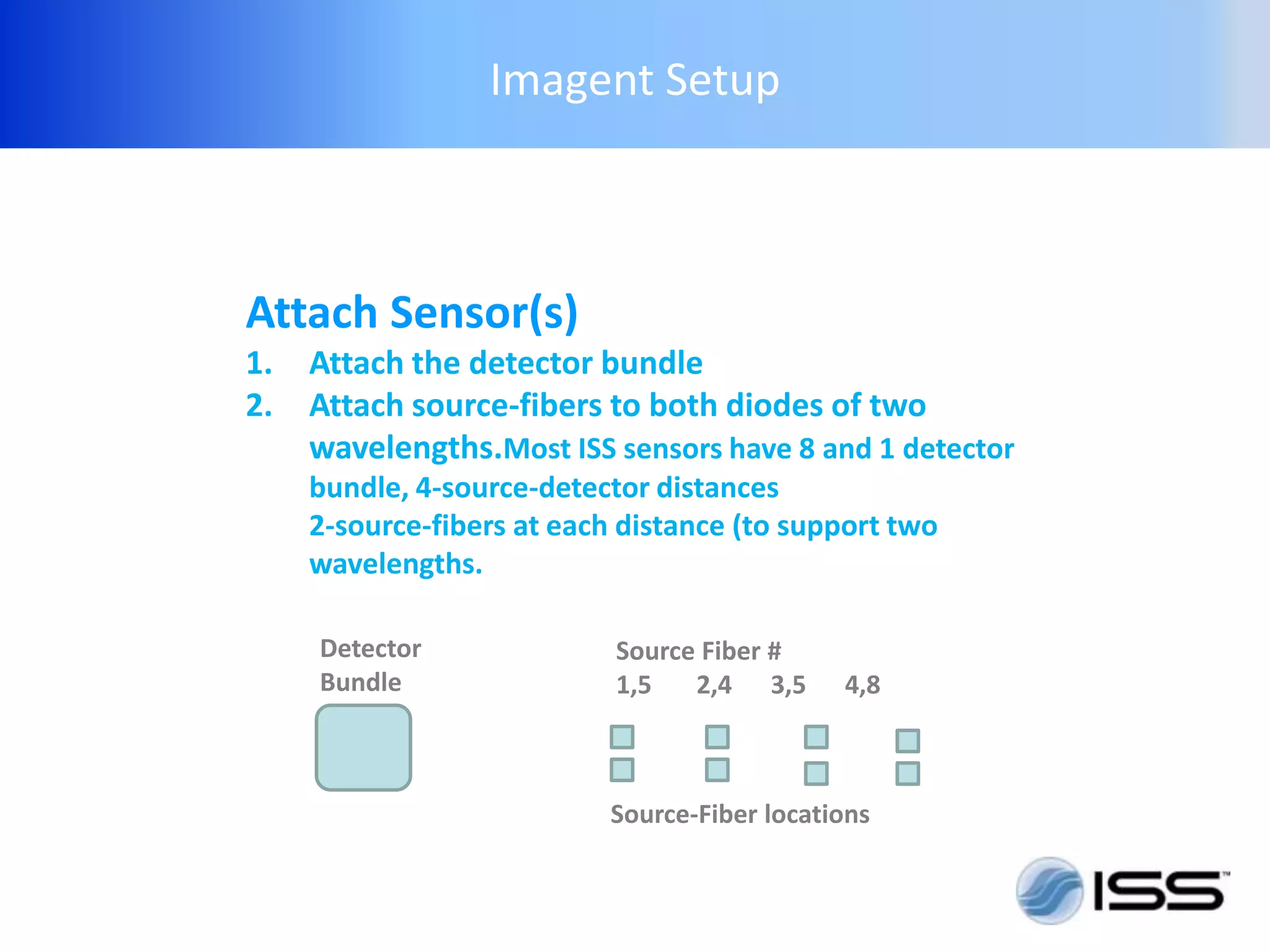 Imagent Setup

Attach Sensor(s)

1. Attach the detector bundle
2. Attach source-fibers to both diodes of two wavelengths.Most ISS sensors have 8 and 1 detector bundle, 4-source-detector distances
2-source-fibers at each distance (to support two wavelengths.

Detector Bundle

Source Fiber #
1,5 2,4 3,5 4,8

Source-Fiber locations

ISS™